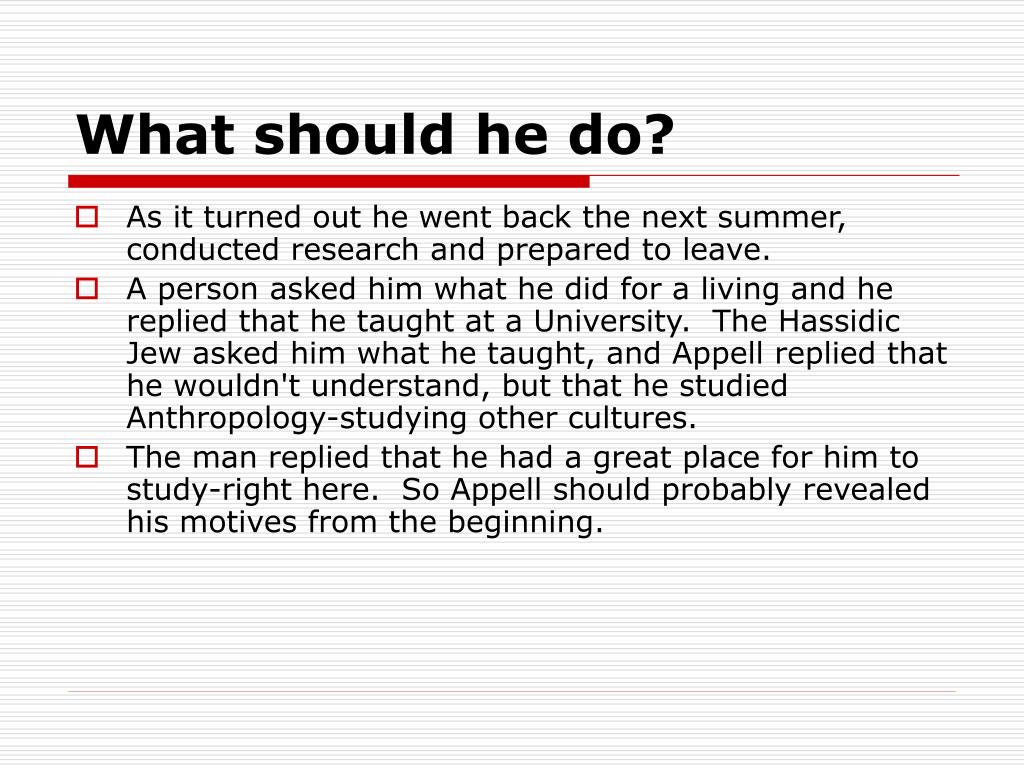 What should he do?

As it turned out he went back the next summer, conducted research and prepared to leave.

A person asked him what he did for a living and he replied that he taught at a University. The Hassidic Jew asked him what he taught, and Appell replied that he wouldn't understand, but that he studied Anthropology-studying other cultures.

The man replied that he had a great place for him to study-right here. So Appell should probably revealed his motives from the beginning.